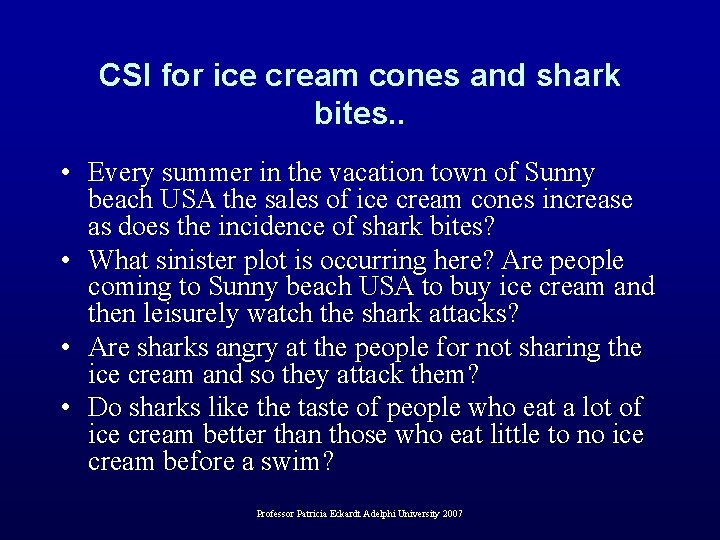 CSI for ice cream cones and shark bites..

• Every summer in the vacation town of Sunny beach USA the sales of ice cream cones increase as does the incidence of shark bites?

• What sinister plot is occurring here? Are people coming to Sunny beach USA to buy ice cream and then leisurely watch the shark attacks?

• Are sharks angry at the people for not sharing the ice cream and so they attack them?

• Do sharks like the taste of people who eat a lot of ice cream better than those who eat little to no ice cream before a swim?

Professor Patricia Eckardt Adelphi University 2007